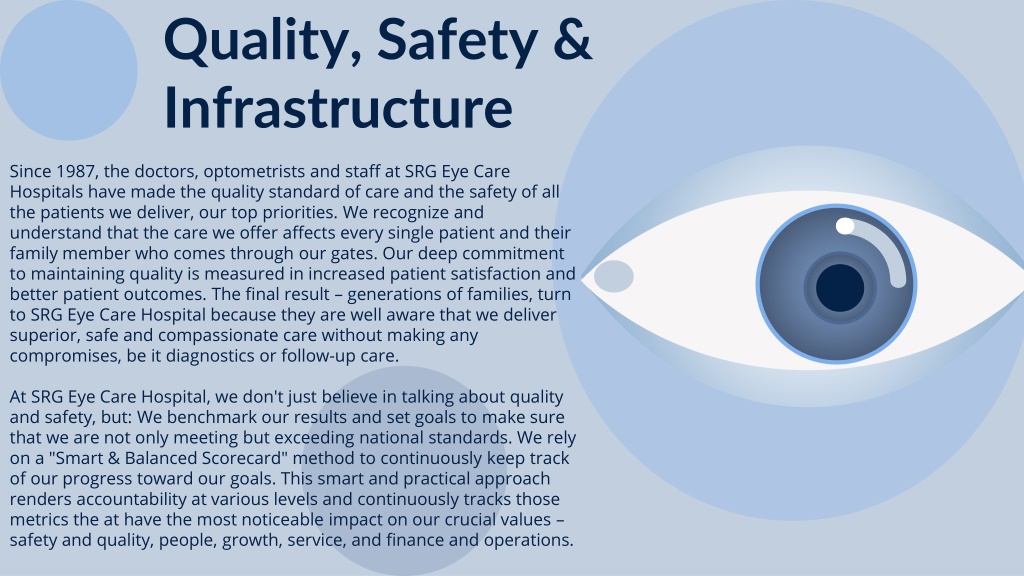 Quality, Safety & Infrastructure

Since 1987, the doctors, optometrists and staff at SRG Eye Care Hospitals have made the quality standard of care and the safety of all the patients we deliver, our top priorities. We recognize and understand that the care we offer affects every single patient and their family member who comes through our gates. Our deep commitment to maintaining quality is measured in increased patient satisfaction and better patient outcomes. The final result – generations of families, turn to SRG Eye Care Hospital because they are well aware that we deliver superior, safe and compassionate care without making any compromises, be it diagnostics or follow-up care.

At SRG Eye Care Hospital, we don't just believe in talking about quality and safety, but: We benchmark our results and set goals to make sure that we are not only meeting but exceeding national standards. We rely on a "Smart & Balanced Scorecard" method to continuously keep track of our progress toward our goals. This smart and practical approach renders accountability at various levels and continuously tracks those metrics the at have the most noticeable impact on our crucial values – safety and quality, people, growth, service, and finance and operations.